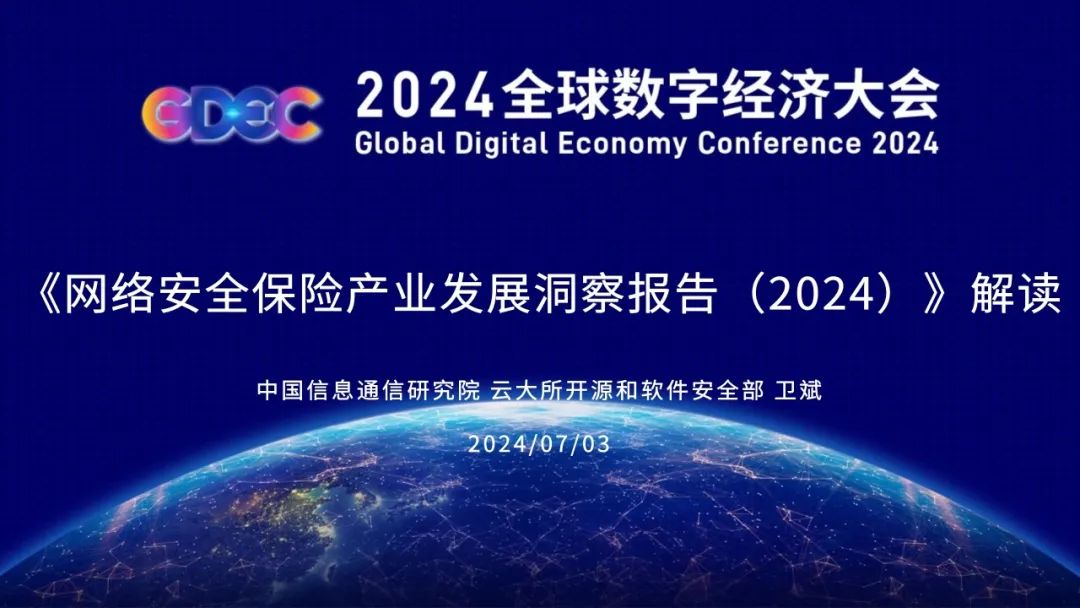 GDEC 2024全球数字经济大会
Global Digital Economy Conference 2024

《网络安全保险产业发展洞察报告（2024）》解读

中国信息通信研究院 云大所开源和软件安全部 卫斌

2024/07/03